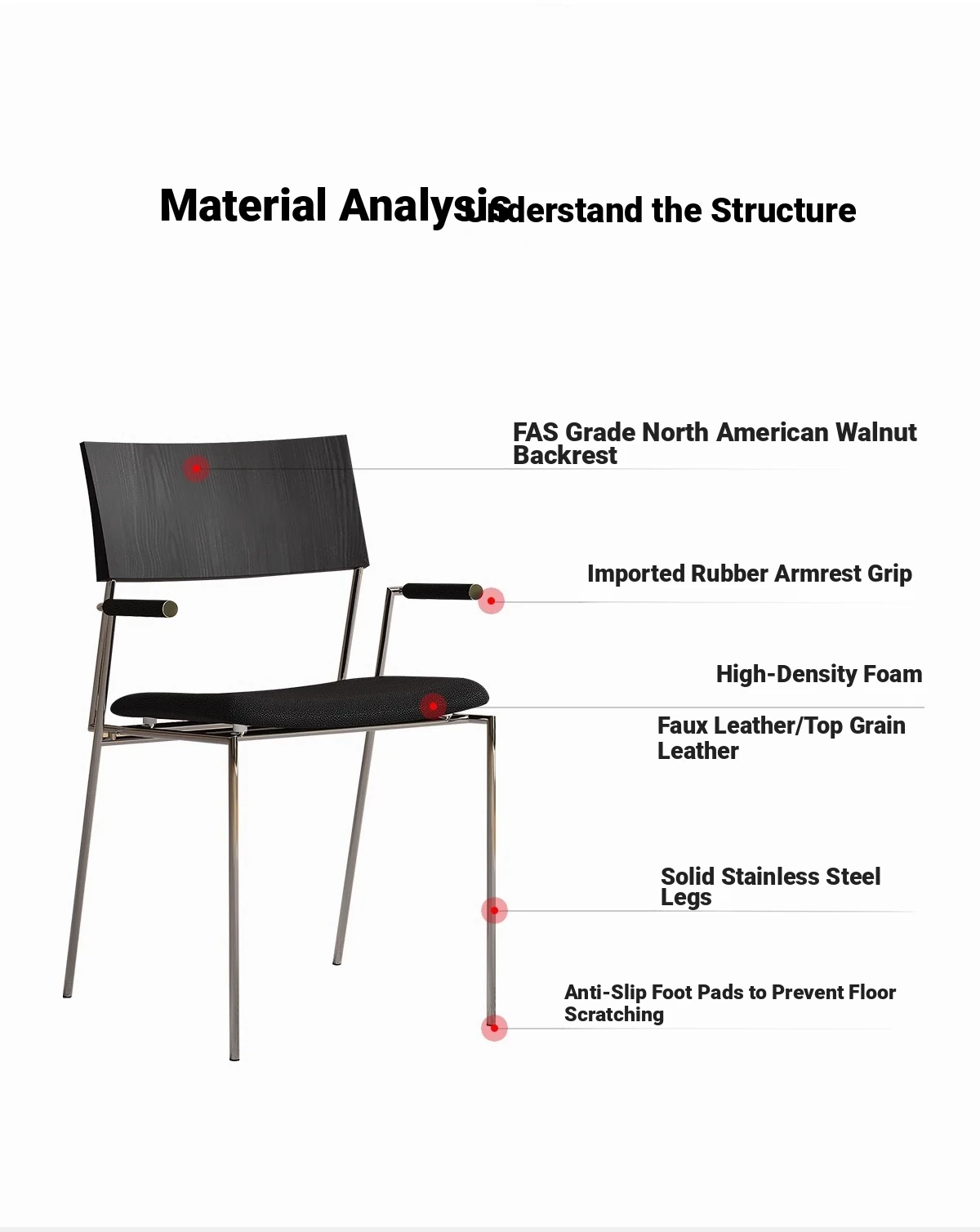 Material Analysis Understand the Structure

FAS Grade North American Walnut Backrest

Imported Rubber Armrest Grip

High-Density Foam

Faux Leather/Top Grain Leather

Solid Stainless Steel Legs

Anti-Slip Foot Pads to Prevent Floor Scratching